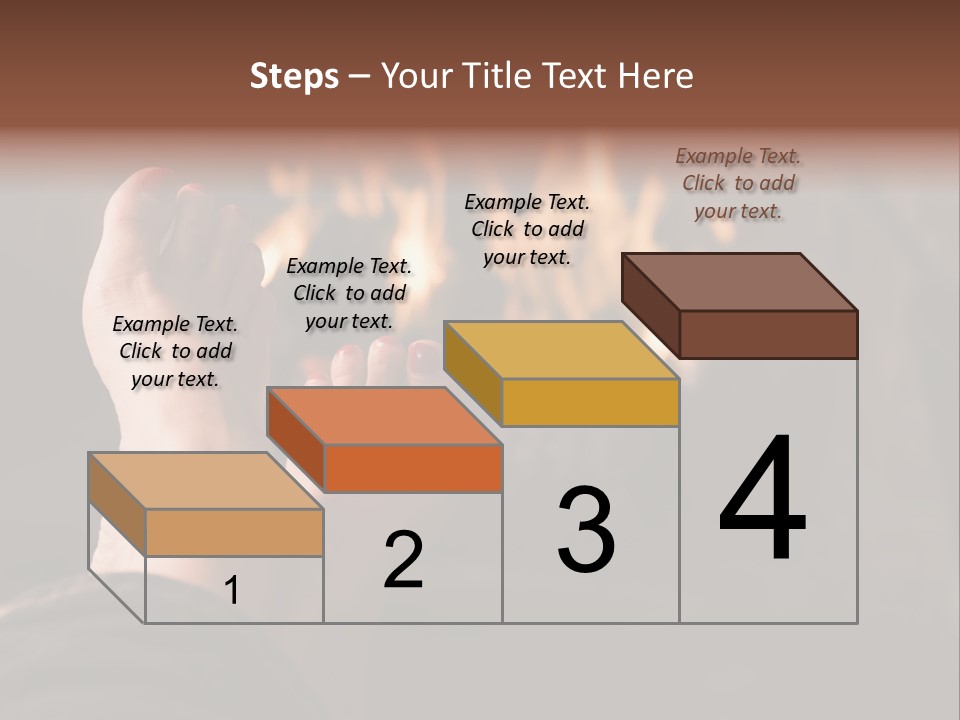 Steps – Your Title Text Here

Example Text. Click to add your text.

Example Text. Click to add your text.

Example Text. Click to add your text.

Example Text. Click to add your text.

1

2

3

4